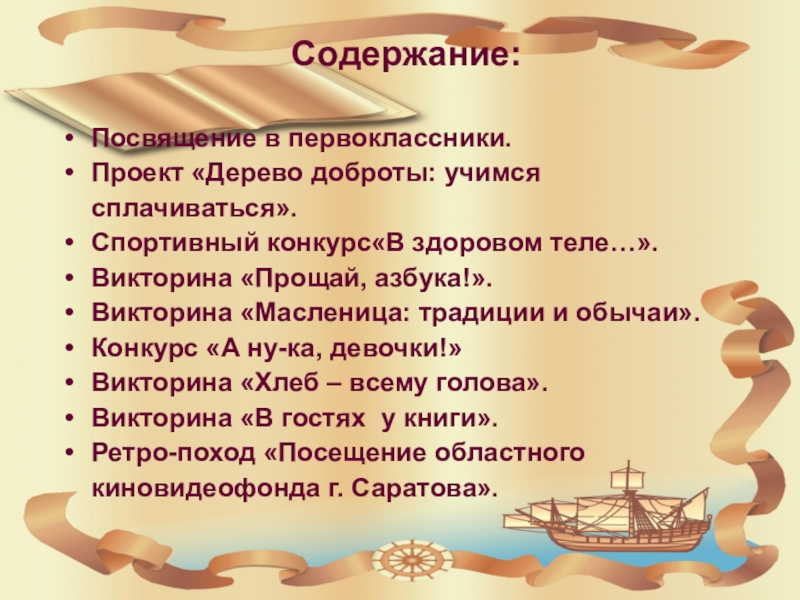 Содержание:

• Посвящение в первоклассники.
• Проект «Дерево доброты: учимся сплачиваться».
• Спортивный конкурс«В здоровом теле…».
• Викторина «Прощай, азбука!».
• Викторина «Масленица: традиции и обычаи».
• Конкурс «А ну-ка, девочки!»
• Викторина «Хлеб – всему голова».
• Викторина «В гостях у книги».
• Ретро-поход «Посещение областного киновидеофонда г. Саратова».